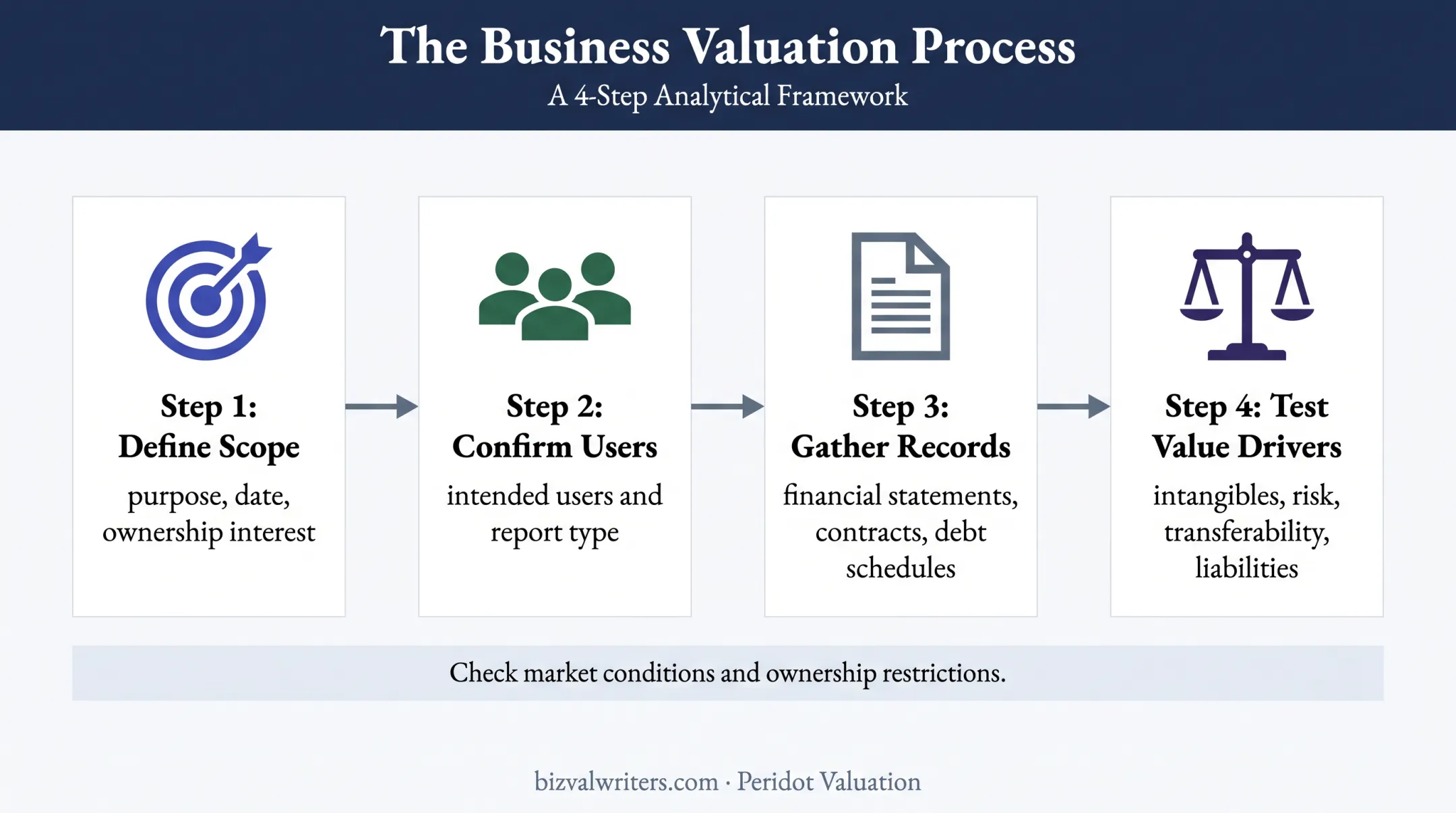 The Business Valuation Process
A 4-Step Analytical Framework

Step 1:
Define Scope
purpose, date, ownership interest

Step 2:
Confirm Users
intended users and report type

Step 3:
Gather Records
financial statements, contracts, debt schedules

Step 4: Test
Value Drivers
intangibles, risk, transferability, liabilities

Check market conditions and ownership restrictions.

bizvalwriters.com · Peridot Valuation